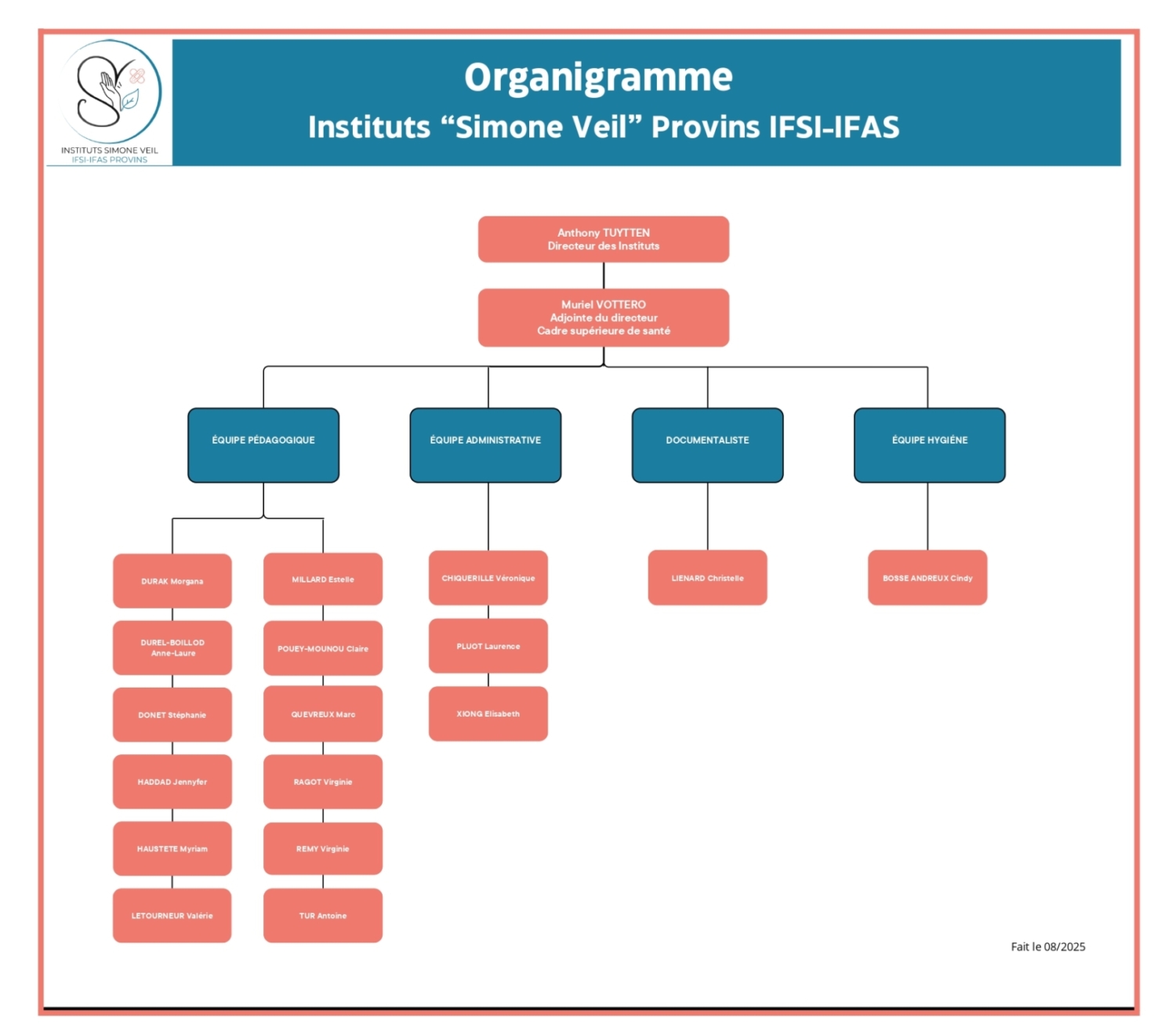 INSTITUTS SIMONE VEIL
IFSI-IFAS PROVINS

Organigramme
Instituts “Simone Veil” Provins IFSI-IFAS

Anthony TUYTTEN
Directeur des Instituts

Muriel VOTTERO
Adjointe du directeur
Cadre supérieure de santé

ÉQUIPE PÉDAGOGIQUE

DURAK Morgana

DUREL-BOILLOD Anne-Laure

DONET Stéphanie

HADDAD Jennyfer

HAUSTETE Myriam

LETOURNEUR Valérie

MILLARD Estelle

POUEY-MOUNOU Claire

QUEVREUX Marc

RAGOT Virginie

REMY Virginie

TUR Antoine

ÉQUIPE ADMINISTRATIVE

CHIQUERILLE Véronique

PLUOT Laurence

XIONG Elisabeth

DOCUMENTALISTE

LIENARD Christelle

ÉQUIPE HYGIÈNE

BOSSE ANDREUX Cindy

Fait le 08/2025